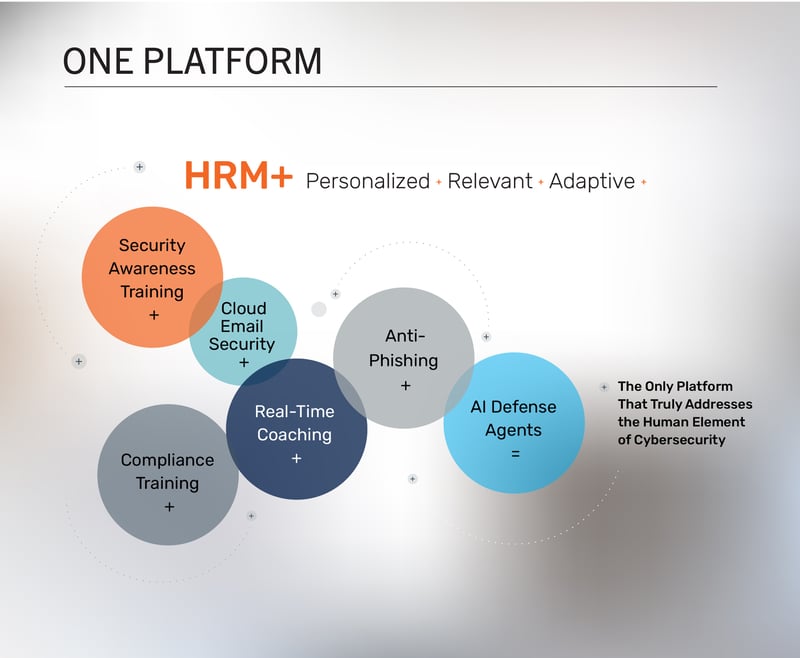 ONE PLATFORM

HRM+ Personalized + Relevant + Adaptive +

Security Awareness Training +

Cloud Email Security +

Anti-Phishing +

Real-Time Coaching +

Compliance Training +

AI Defense Agents =

The Only Platform That Truly Addresses the Human Element of Cybersecurity